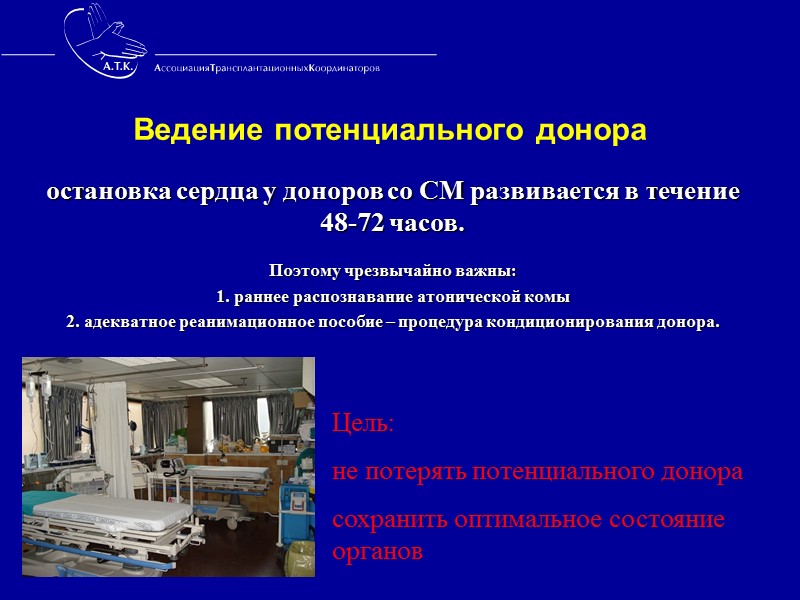 А.Т.К.

АссоциацияТрансплантационныхКоординаторов

Ведение потенциального донора

остановка сердца у доноров со СМ развивается в течение 48-72 часов.

Поэтому чрезвычайно важны:
1. раннее распознавание атонической комы
2. адекватное реанимационное пособие – процедура кондиционирования донора.

Цель:

не потерять потенциального донора

сохранить оптимальное состояние органов